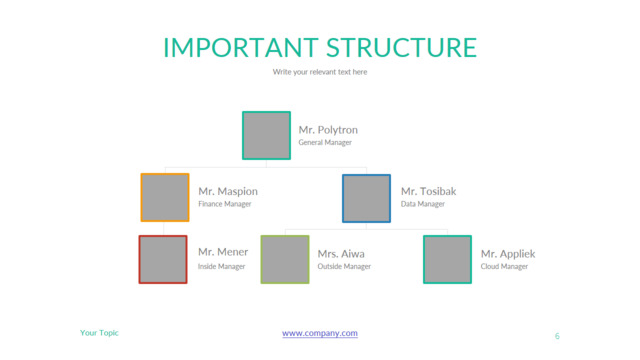 IMPORTANT STRUCTURE

Write your relevant text here

Mr. Polytron
General Manager

Mr. Maspion
Finance Manager

Mr. Tosibak
Data Manager

Mr. Mener
Inside Manager

Mrs. Aiwa
Outside Manager

Mr. Appliek
Cloud Manager

Your Topic

www.company.com

6